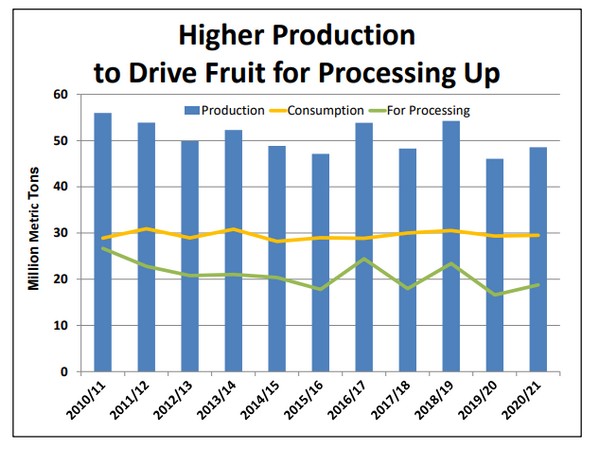 Higher Production
to Drive Fruit for Processing Up

Production Consumption For Processing

Million Metric Tons

60
50
40
30
20
10
0

2010/11
2011/12
2012/13
2013/14
2014/15
2015/16
2016/17
2017/18
2018/19
2019/20
2020/21